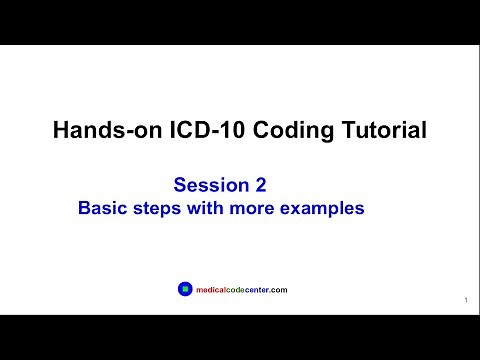 Hands-on ICD-10 Coding Tutorial

Session 2
Basic steps with more examples

medicalcodecenter.com

1